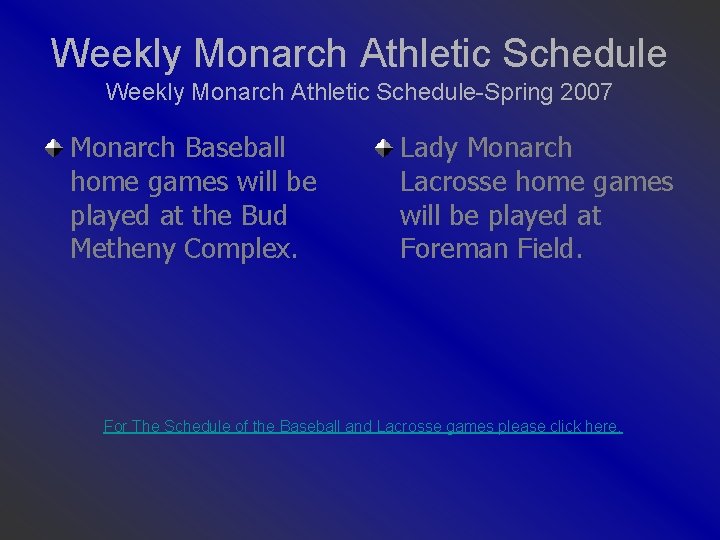 Weekly Monarch Athletic Schedule
Weekly Monarch Athletic Schedule-Spring 2007

Monarch Baseball home games will be played at the Bud Metheny Complex.

Lady Monarch Lacrosse home games will be played at Foreman Field.

For The Schedule of the Baseball and Lacrosse games please click here.